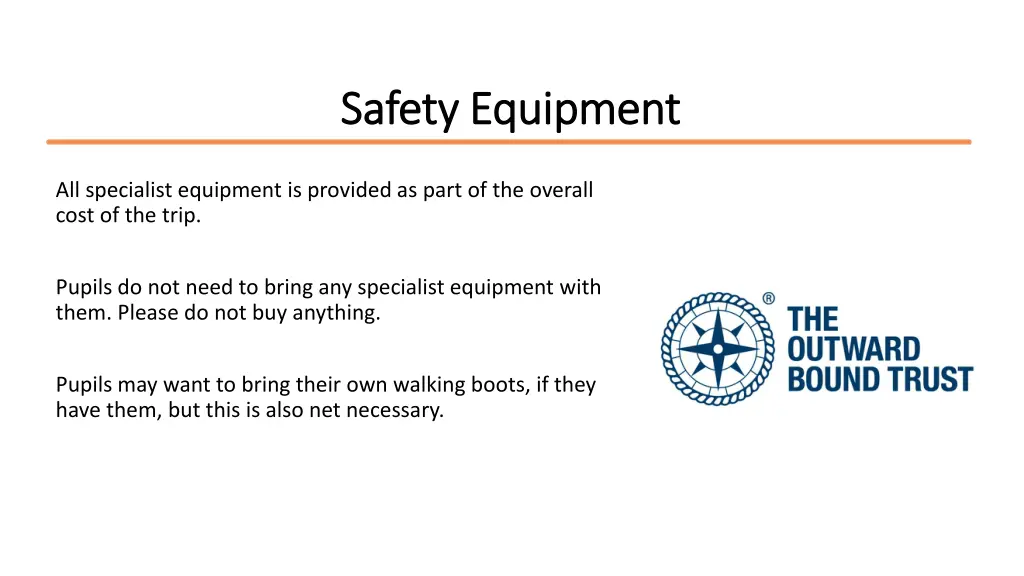 Safety Equipment

All specialist equipment is provided as part of the overall cost of the trip.

Pupils do not need to bring any specialist equipment with them. Please do not buy anything.

Pupils may want to bring their own walking boots, if they have them, but this is also net necessary.

® THE OUTWARD BOUND TRUST